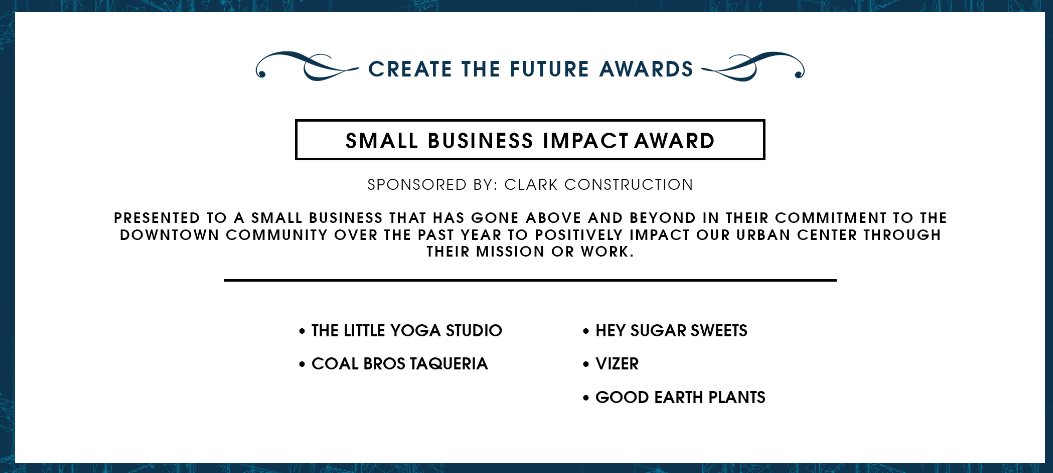 CREATE THE FUTURE AWARDS

SMALL BUSINESS IMPACT AWARD

SPONSORED BY: CLARK CONSTRUCTION

PRESENTED TO A SMALL BUSINESS THAT HAS GONE ABOVE AND BEYOND IN THEIR COMMITMENT TO THE DOWNTOWN COMMUNITY OVER THE PAST YEAR TO POSITIVELY IMPACT OUR URBAN CENTER THROUGH THEIR MISSION OR WORK.

• THE LITTLE YOGA STUDIO
• COAL BROS TAQUERIA

• HEY SUGAR SWEETS
• VIZER
• GOOD EARTH PLANTS